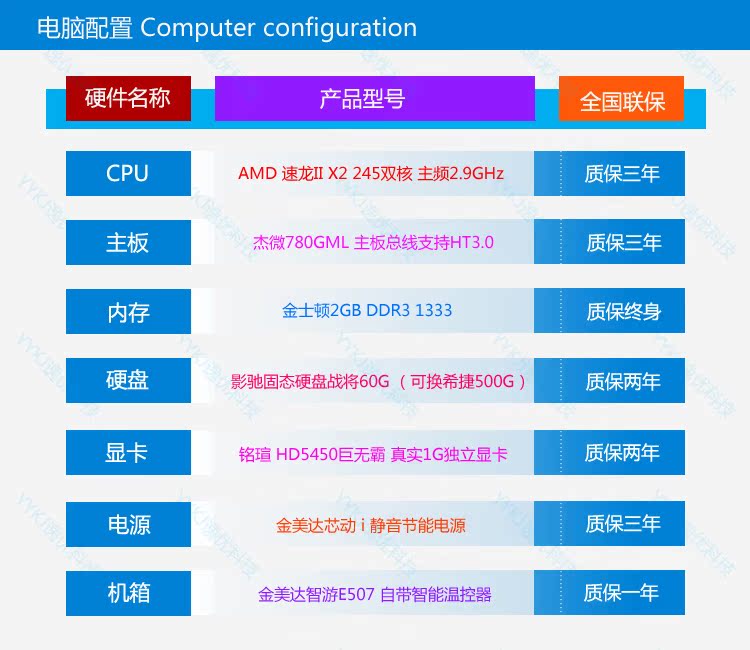 电脑配置 Computer configuration

| 硬件名称 | 产品型号 | 全国联保 |
|---|---|---|
| CPU | AMD 速龙II X2 245双核 主频2.9GHz | 质保三年 |
| 主板 | 杰微780GML 主板总线支持HT3.0 | 质保三年 |
| 内存 | 金士顿2GB DDR3 1333 | 质保终身 |
| 硬盘 | 影驰固态硬盘战将60G （可换希捷500G） | 质保两年 |
| 显卡 | 铭瑄 HD5450巨无霸 真实1G独立显卡 | 质保两年 |
| 电源 | 金美达芯动 i 静音节能电源 | 质保三年 |
| 机箱 | 金美达智游E507 自带智能温控器 | 质保一年 |